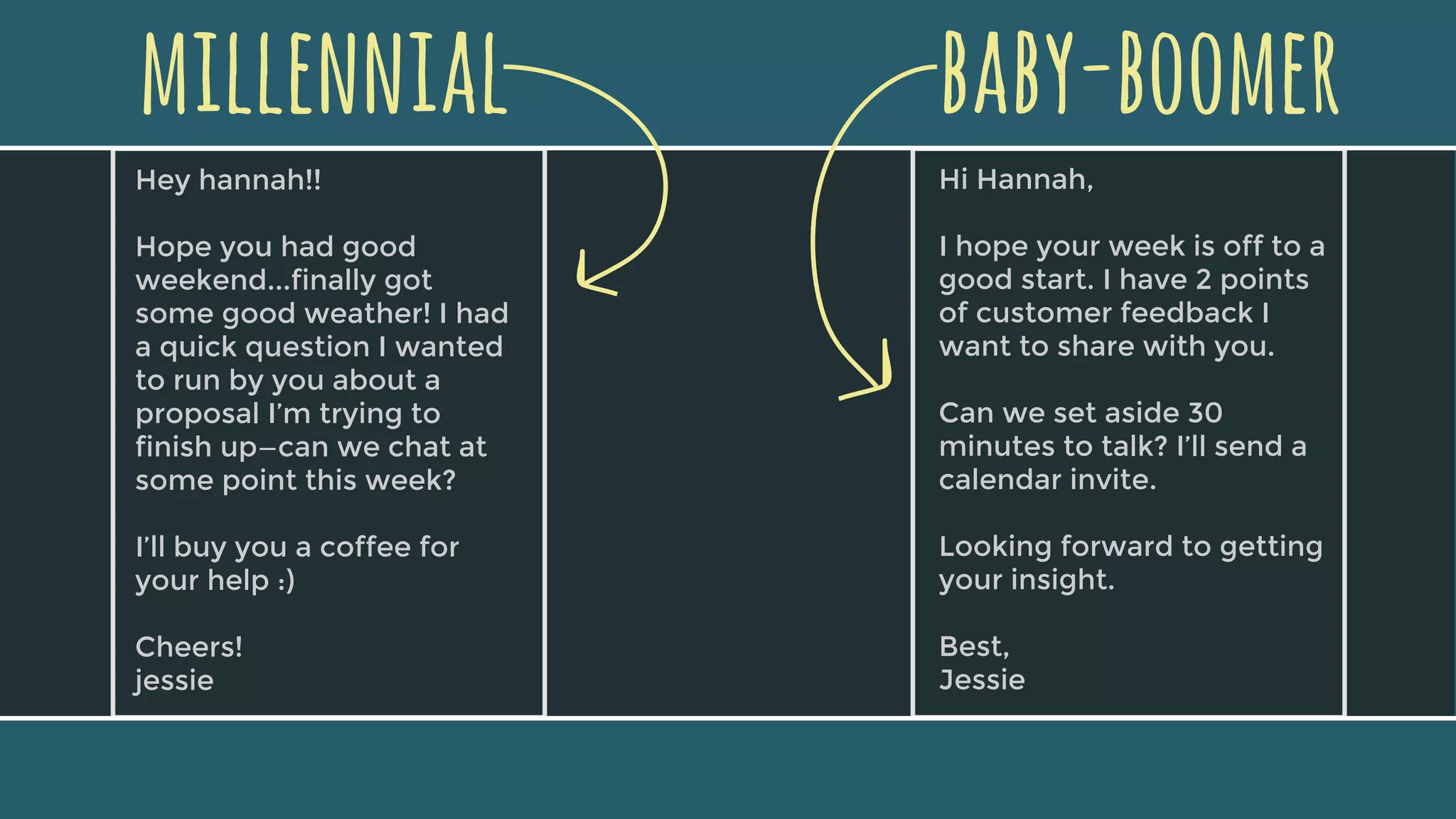 MILLENNIAL

Hey hannah!!

Hope you had good weekend...finally got some good weather! I had a quick question I wanted to run by you about a proposal I'm trying to finish up—can we chat at some point this week?

I'll buy you a coffee for your help :)

Cheers!
jessie

BABY-BOOMER

Hi Hannah,

I hope your week is off to a good start. I have 2 points of customer feedback I want to share with you.

Can we set aside 30 minutes to talk? I'll send a calendar invite.

Looking forward to getting your insight.

Best,
Jessie